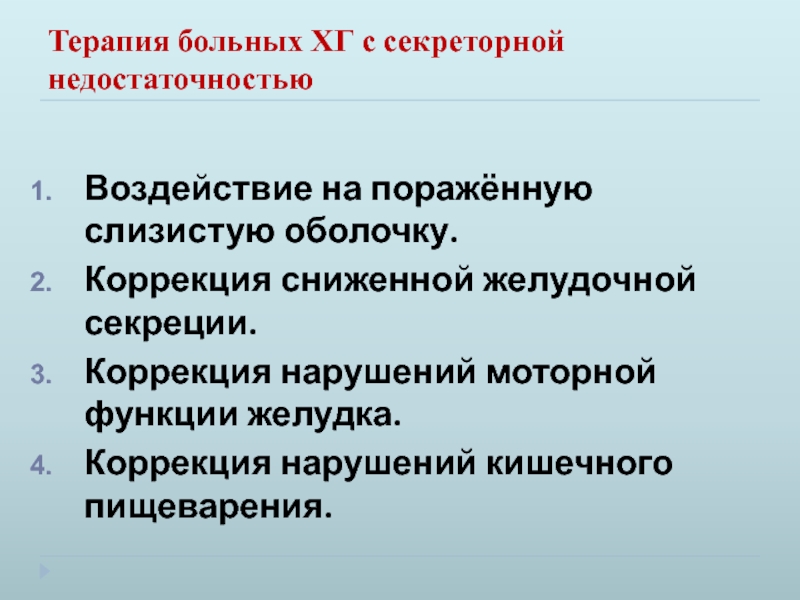 Терапия больных ХГ с секреторной недостаточностью

1. Воздействие на поражённую слизистую оболочку.
2. Коррекция сниженной желудочной секреции.
3. Коррекция нарушений моторной функции желудка.
4. Коррекция нарушений кишечного пищеварения.